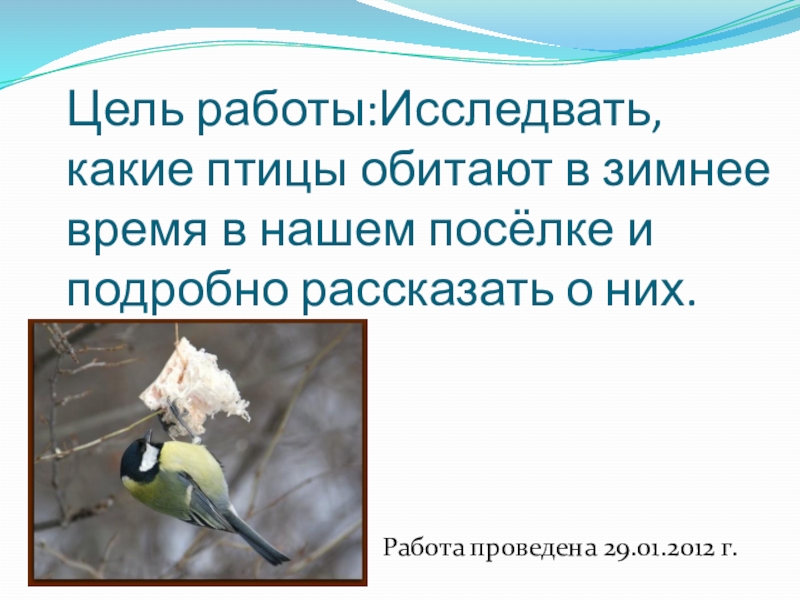 Цель работы:Исследвать, какие птицы обитают в зимнее время в нашем посёлке и подробно рассказать о них.

Работа проведена 29.01.2012 г.